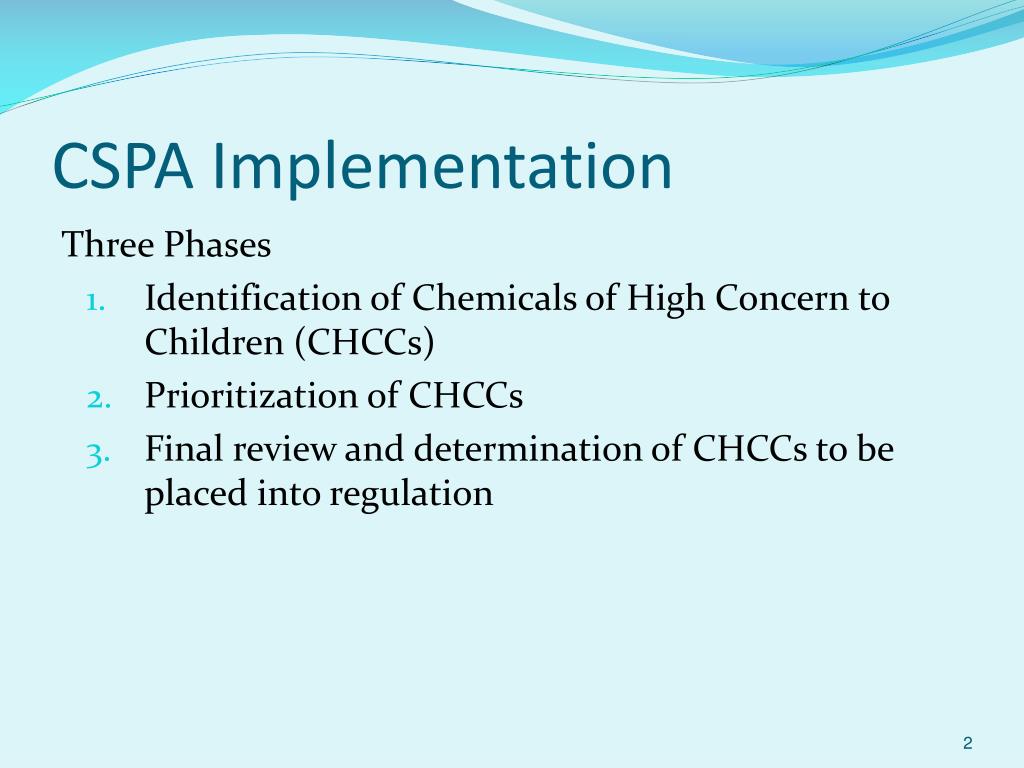 CSPA Implementation

Three Phases

1. Identification of Chemicals of High Concern to Children (CHCCs)
2. Prioritization of CHCCs
3. Final review and determination of CHCCs to be placed into regulation

2